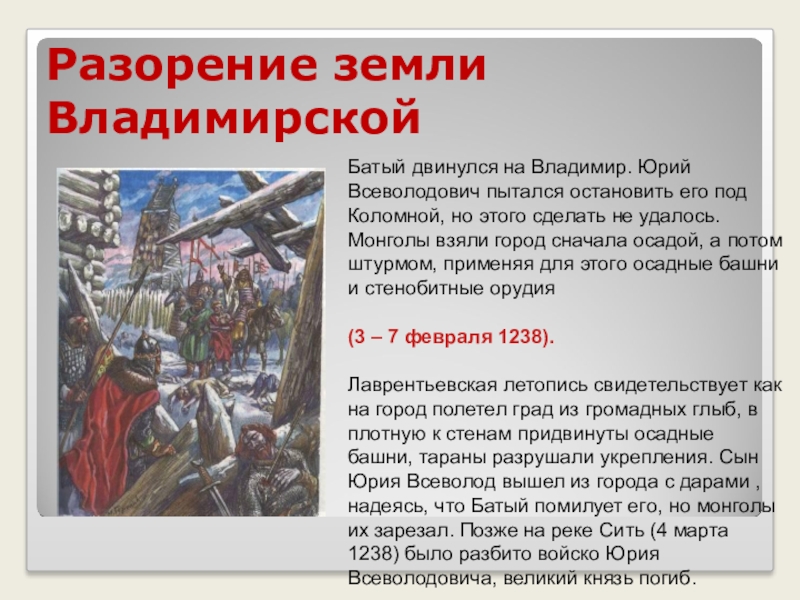 Разорение земли Владимирской

Батый двинулся на Владимир. Юрий Всеволодович пытался остановить его под Коломной, но этого сделать не удалось. Монголы взяли город сначала осадой, а потом штурмом, применяя для этого осадные башни и стенобитные орудия

(3 – 7 февраля 1238).

Лаврентьевская летопись свидетельствует как на город полетел град из громадных глыб, в плотную к стенам придвинуты осадные башни, тараны разрушали укрепления. Сын Юрия Всеволод вышел из города с дарами , надеясь, что Батый помилует его, но монголы их зарезал. Позже на реке Сить (4 марта 1238) было разбито войско Юрия Всеволодовича, великий князь погиб.